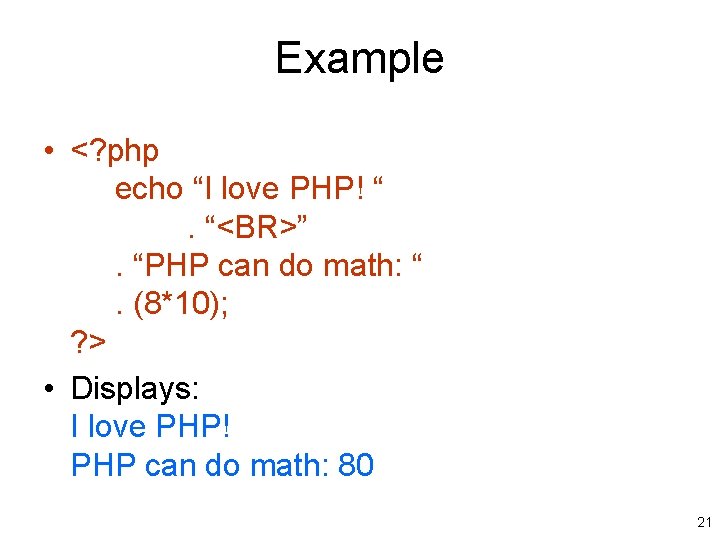 Example

• <?php
echo “I love PHP! “
. “<BR>”
. “PHP can do math: “
. (8*10);
?>

• Displays:
I love PHP!
PHP can do math: 80

21